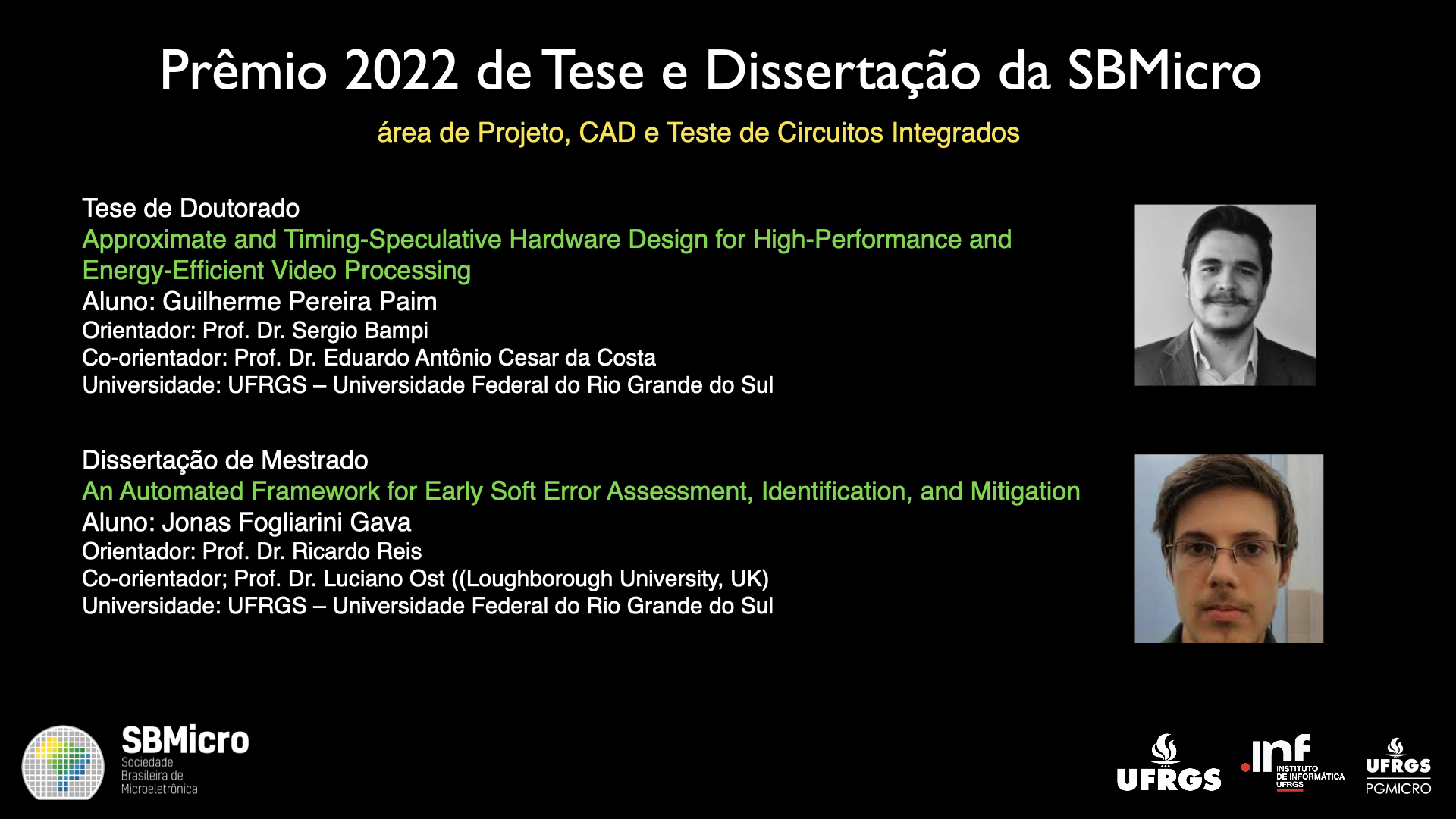 Prêmio 2022 de Tese e Dissertação da SBMicro

área de Projeto, CAD e Teste de Circuitos Integrados

Tese de Doutorado
Approximate and Timing-Speculative Hardware Design for High-Performance and Energy-Efficient Video Processing
Aluno: Guilherme Pereira Paim
Orientador: Prof. Dr. Sergio Bampi
Co-orientador: Prof. Dr. Eduardo Antônio Cesar da Costa
Universidade: UFRGS – Universidade Federal do Rio Grande do Sul

Dissertação de Mestrado
An Automated Framework for Early Soft Error Assessment, Identification, and Mitigation
Aluno: Jonas Fogliarini Gava
Orientador: Prof. Dr. Ricardo Reis
Co-orientador; Prof. Dr. Luciano Ost ((Loughborough University, UK)
Universidade: UFRGS – Universidade Federal do Rio Grande do Sul

SBMicro
Sociedade Brasileira de Microeletrônica

UFRGS

.inf
INSTITUTO DE INFORMÁTICA UFRGS

UFRGS
PGMICRO